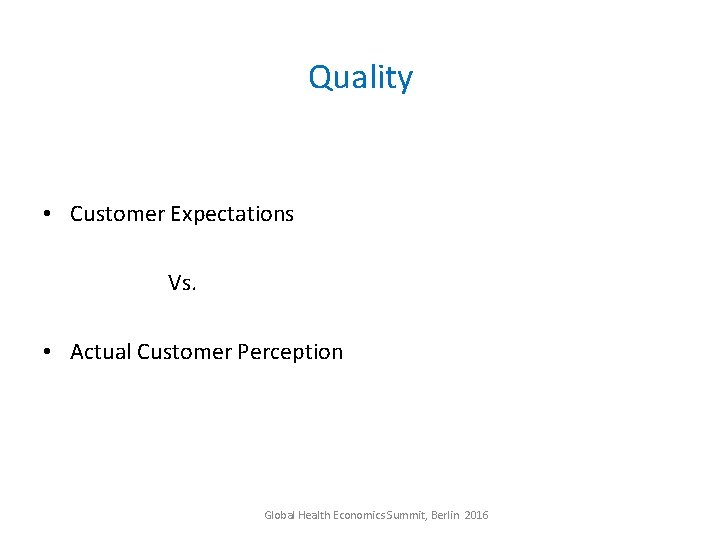 Quality

• Customer Expectations

Vs.

• Actual Customer Perception

Global Health Economics Summit, Berlin 2016